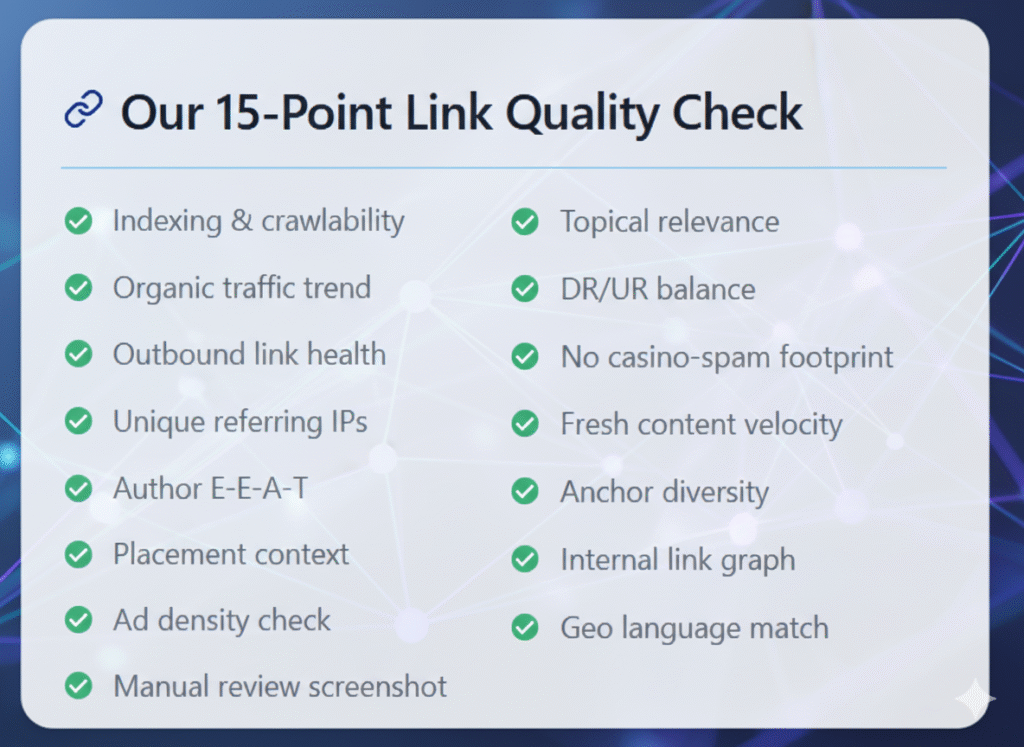 Our 15-Point Link Quality Check

Indexing & crawlability
Organic traffic trend
Outbound link health
Unique referring IPs
Author E-E-A-T
Placement context
Ad density check
Manual review screenshot

Topical relevance
DR/UR balance
No casino-spam footprint
Fresh content velocity
Anchor diversity
Internal link graph
Geo language match